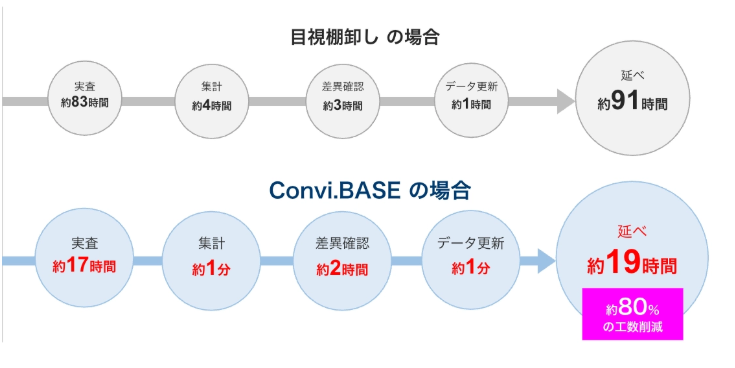 目視棚卸し の場合

実査
約83時間

集計
約4時間

差異確認
約3時間

データ更新
約1時間

延べ
約91時間

Convi.BASE の場合

実査
約17時間

集計
約1分

差異確認
約2時間

データ更新
約1分

延べ
約19時間

約80%
の工数削減